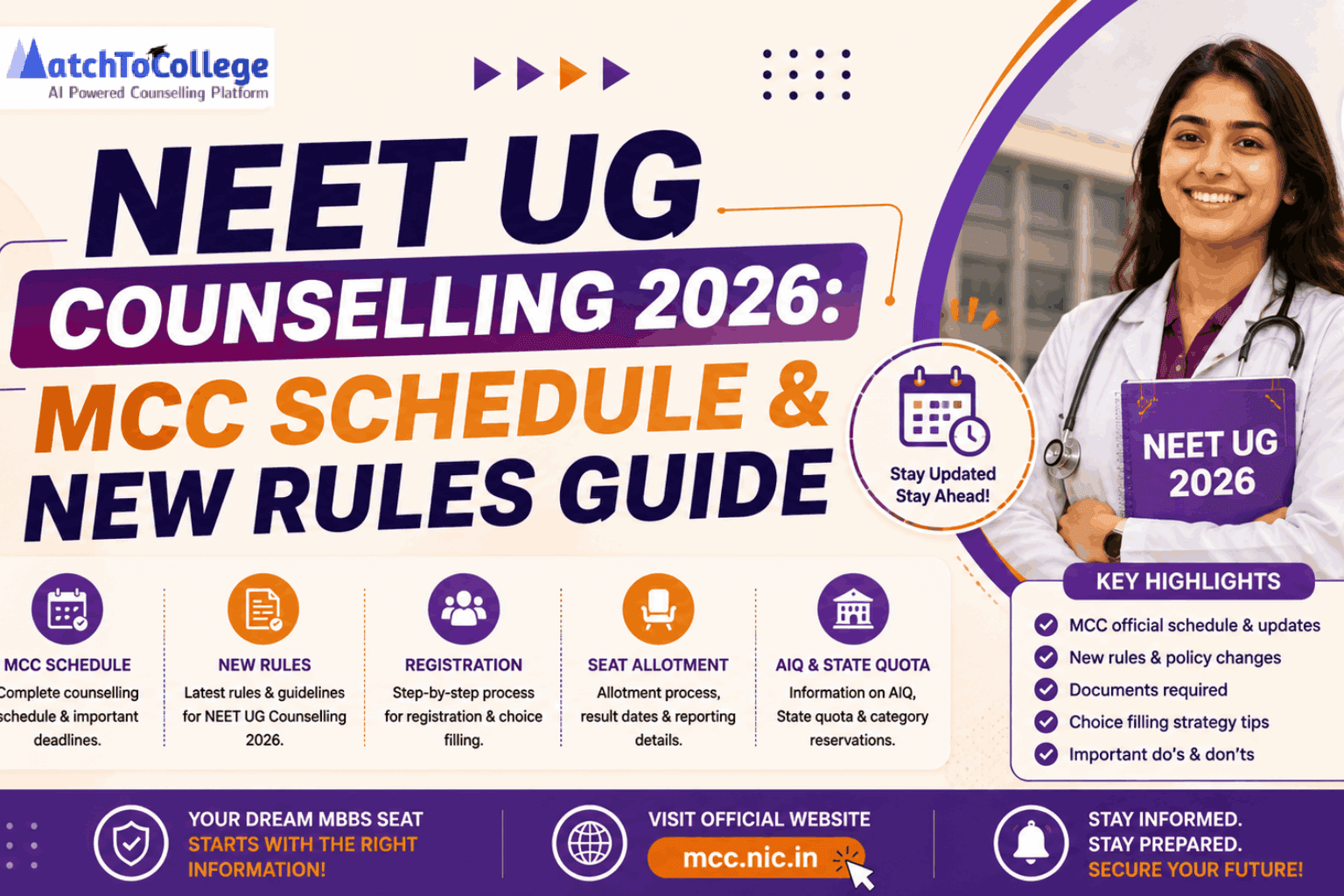 MatchToCollege
AI Powered Counselling Platform

NEET UG
COUNSELLING 2026:
MCC SCHEDULE &
NEW RULES GUIDE

Stay Updated
Stay Ahead!

NEET UG
2026

MCC SCHEDULE
Complete counselling schedule & important deadlines.

NEW RULES
Latest rules & guidelines for NEET UG Counselling 2026.

REGISTRATION
Step-by-step process for registration & choice filling.

SEAT ALLOTMENT
Allotment process, result dates & reporting details.

AIQ & STATE QUOTA
Information on AIQ, State quota & category reservations.

KEY HIGHLIGHTS
MCC official schedule & updates
New rules & policy changes
Documents required
Choice filling strategy tips
Important do's & don'ts

YOUR DREAM MBBS SEAT
STARTS WITH THE RIGHT INFORMATION!

VISIT OFFICIAL WEBSITE
mcc.nic.in

STAY INFORMED.
STAY PREPARED.
SECURE YOUR FUTURE!